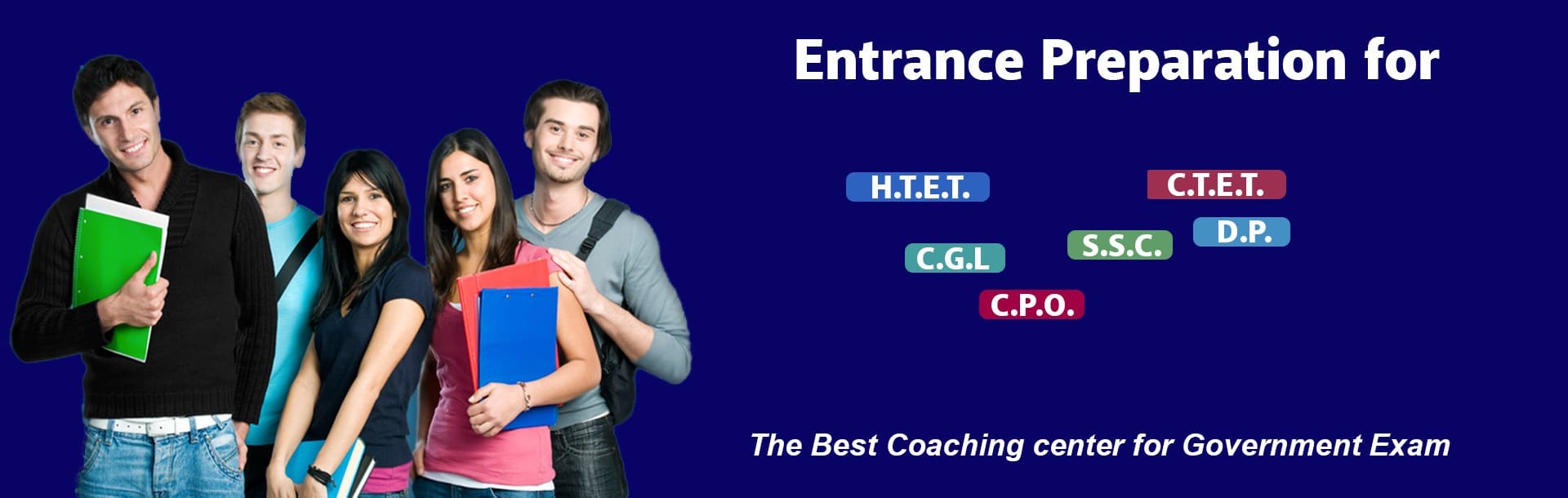 Entrance Preparation for

H.T.E.T.

C.T.E.T.

D.P.

S.S.C.

C.G.L

C.P.O.

The Best Coaching center for Government Exam